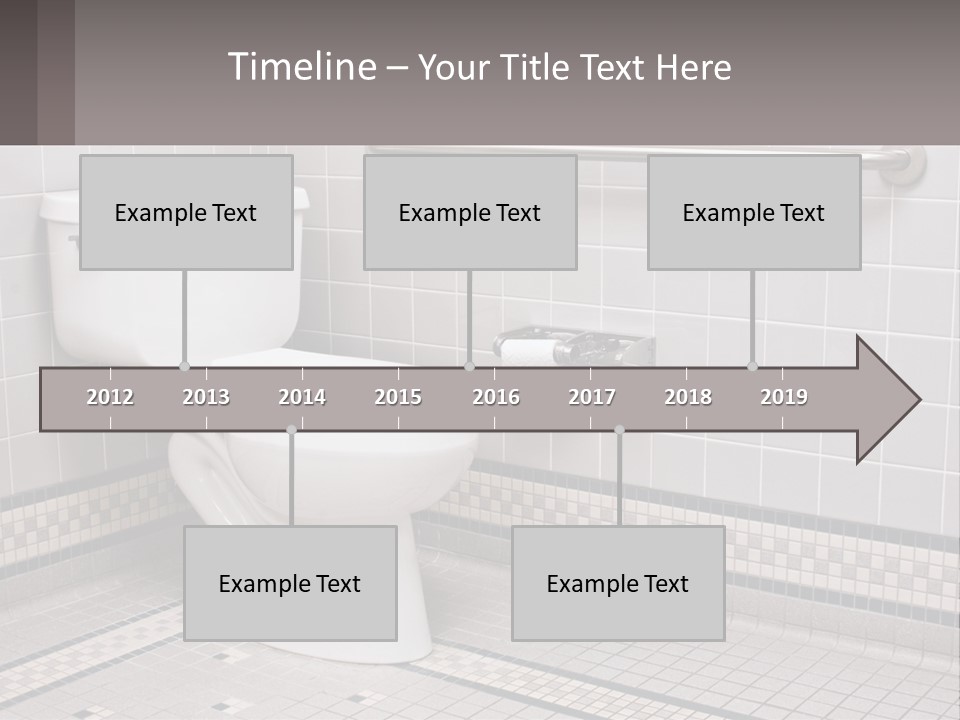 Timeline – Your Title Text Here

Example Text

Example Text

Example Text

2012 2013 2014 2015 2016 2017 2018 2019

Example Text

Example Text